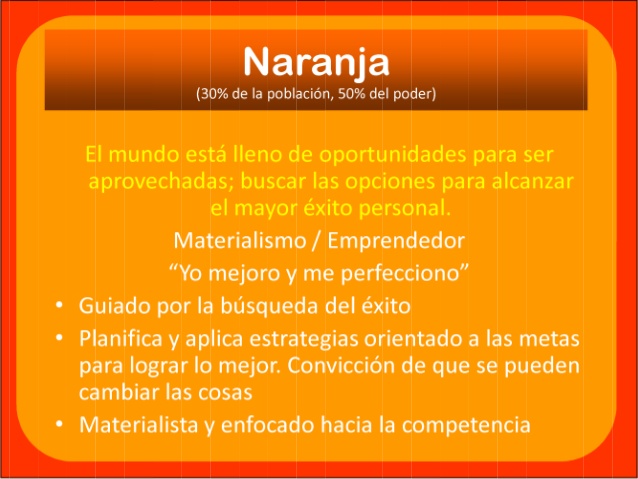 Naranja
(30% de la población, 50% del poder)

El mundo está lleno de oportunidades para ser aprovechadas; buscar las opciones para alcanzar el mayor éxito personal.

Materialismo / Emprendedor

“Yo mejoro y me perfecciono”

• Guiado por la búsqueda del éxito
• Planifica y aplica estrategias orientado a las metas para lograr lo mejor. Convicción de que se pueden cambiar las cosas
• Materialista y enfocado hacia la competencia